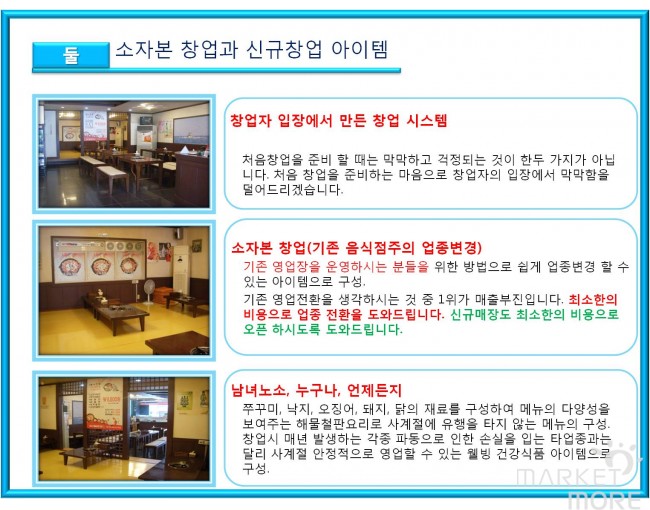 둘

소자본 창업과 신규창업 아이템

창업자 입장에서 만든 창업 시스템

처음창업을 준비 할 때는 막막하고 걱정되는 것이 한두 가지가 아닙니다. 처음 창업을 준비하는 마음으로 창업자의 입장에서 막막함을 덜어드리겠습니다.

소자본 창업(기존 음식점주의 업종변경)

기존 영업장을 운영하시는 분들을 위한 방법으로 쉽게 업종변경 할 수 있는 아이템으로 구성.

기존 영업전환을 생각하시는 것 중 1위가 매출부진입니다. 최소한의 비용으로 업종 전환을 도와드립니다. 신규매장도 최소한의 비용으로 오픈 하시도록 도와드립니다.

남녀노소, 누구나, 언제든지

쭈꾸미, 낙지, 오징어, 돼지, 닭의 재료를 구성하여 메뉴의 다양성을 보여주는 해물철판요리로 사계절에 유행을 타지 않는 메뉴의 구성. 창업시 매년 발생하는 각종 파동으로 인한 손실을 입는 타업종과는 달리 사계절 안정적으로 영업할 수 있는 웰빙 건강식품 아이템으로 구성.

MARKET MORE